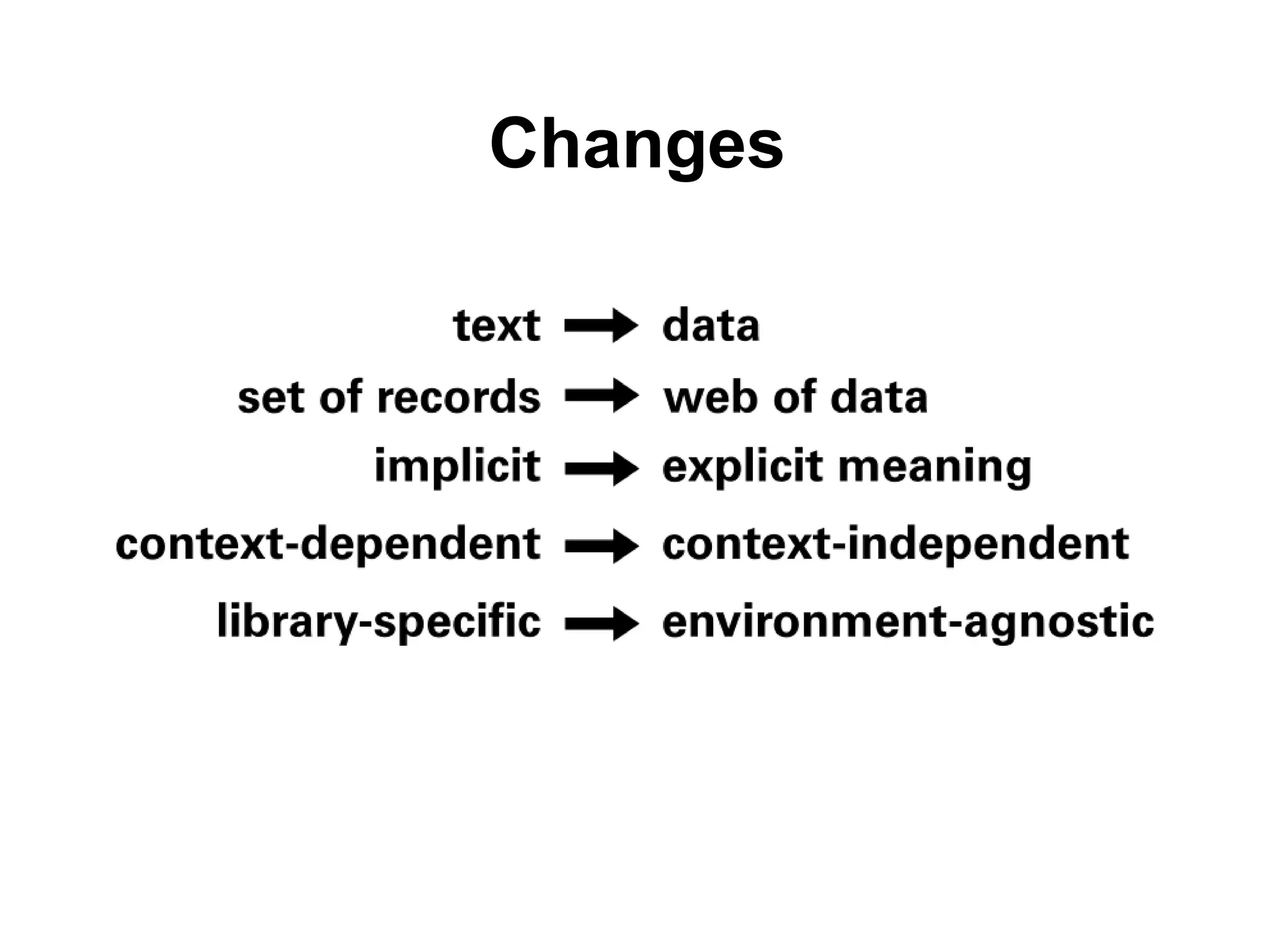 Changes

text → data
set of records → web of data
implicit → explicit meaning
context-dependent → context-independent
library-specific → environment-agnostic